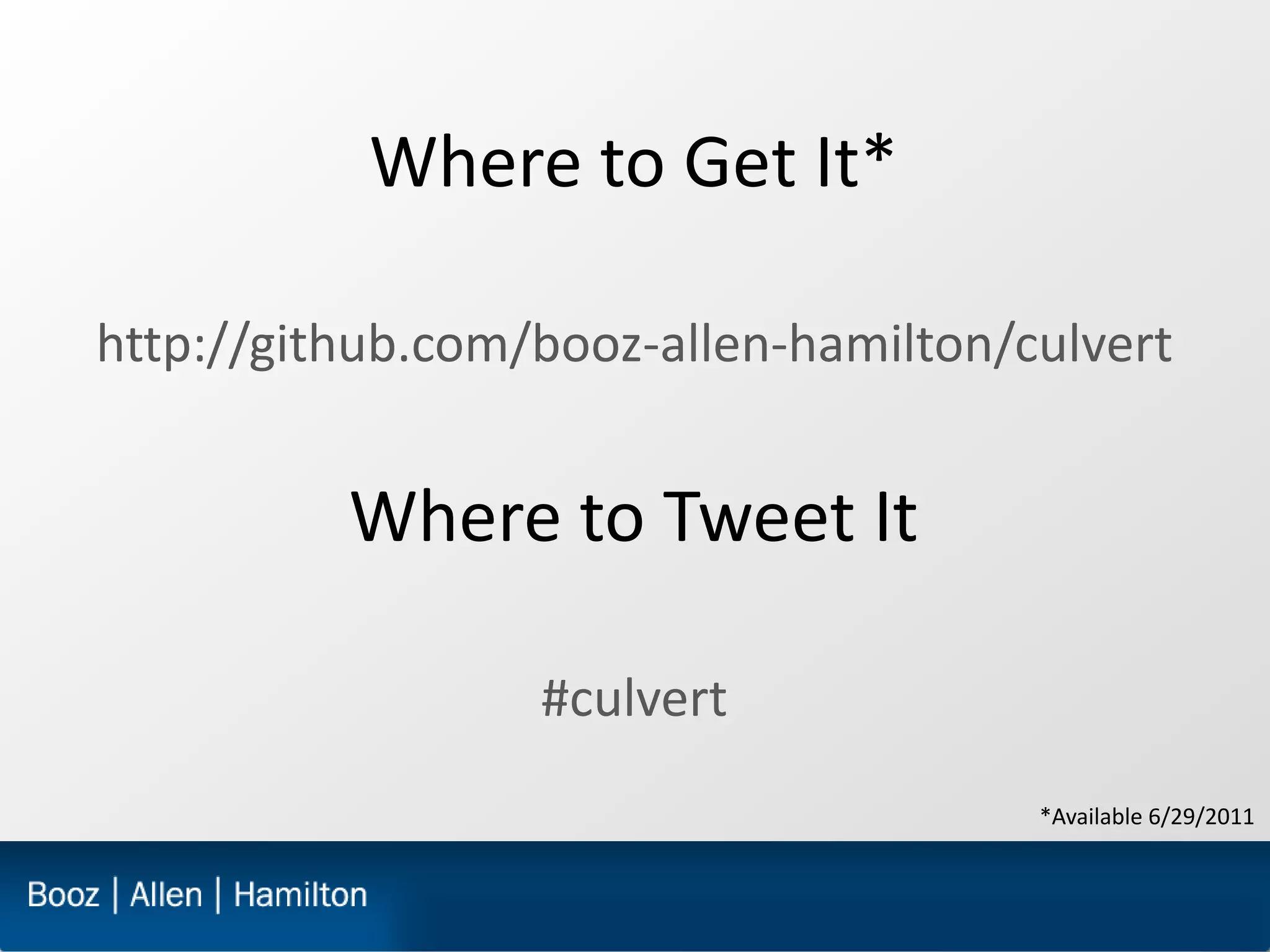 Where to Get It*

http://github.com/booz-allen-hamilton/culvert

Where to Tweet It

#culvert

*Available 6/29/2011

Booz | Allen | Hamilton